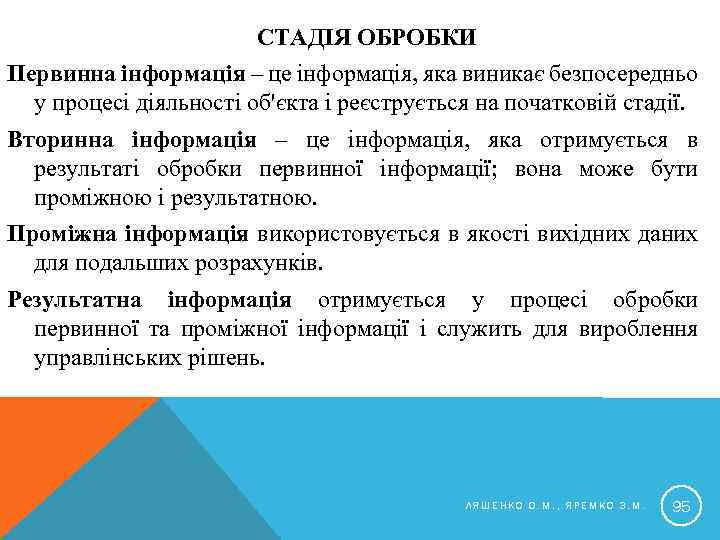 СТАДІЯ ОБРОБКИ

Первинна інформація – це інформація, яка виникає безпосередньо у процесі діяльності об'єкта і реєструється на початковій стадії.

Вторинна інформація – це інформація, яка отримується в результаті обробки первинної інформації; вона може бути проміжною і результатною.

Проміжна інформація використовується в якості вихідних даних для подальших розрахунків.

Результатна інформація отримується у процесі обробки первинної та проміжної інформації і служить для вироблення управлінських рішень.

ЛЯШЕНКО О.М., ЯРЕМКО З.М.

95